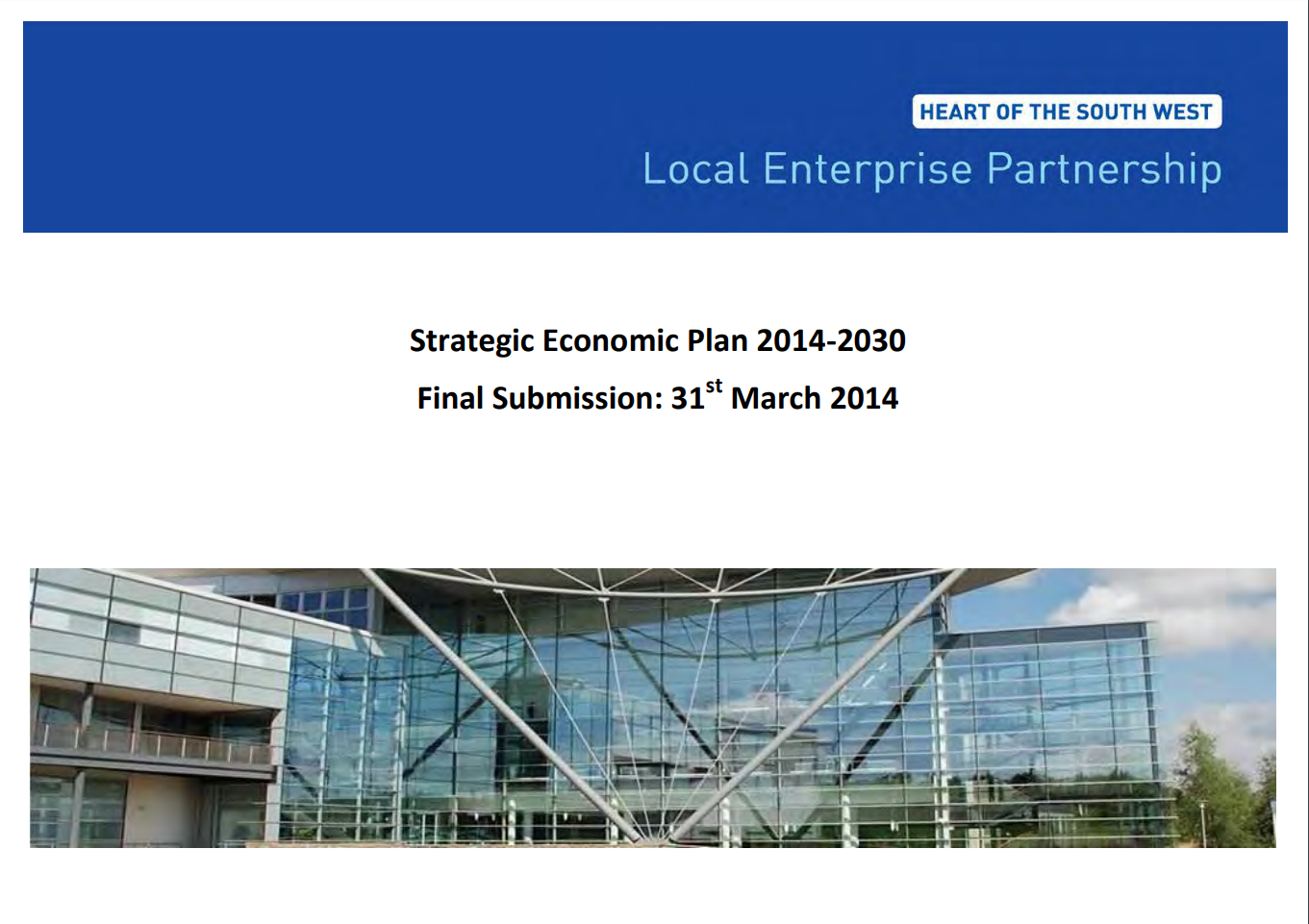 HEART OF THE SOUTH WEST
Local Enterprise Partnership

Strategic Economic Plan 2014-2030

Final Submission: 31$^{st}$ March 2014